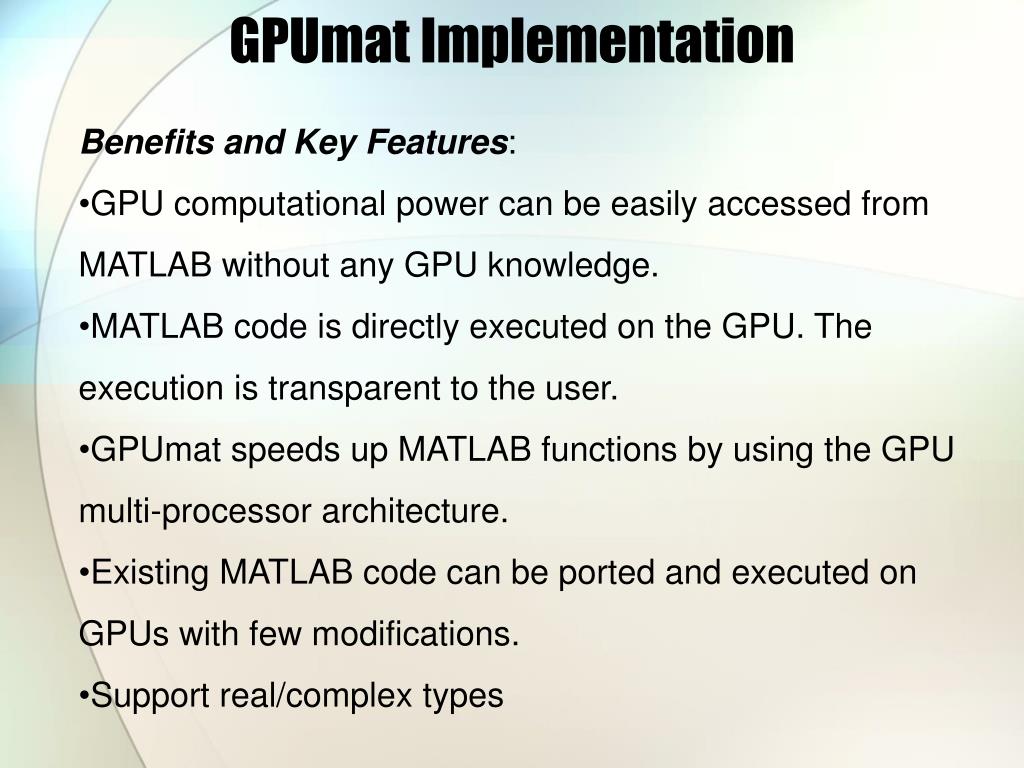 GPUmat Implementation

Benefits and Key Features:

•GPU computational power can be easily accessed from MATLAB without any GPU knowledge.

•MATLAB code is directly executed on the GPU. The execution is transparent to the user.

•GPUmat speeds up MATLAB functions by using the GPU multi-processor architecture.

•Existing MATLAB code can be ported and executed on GPUs with few modifications.

•Support real/complex types